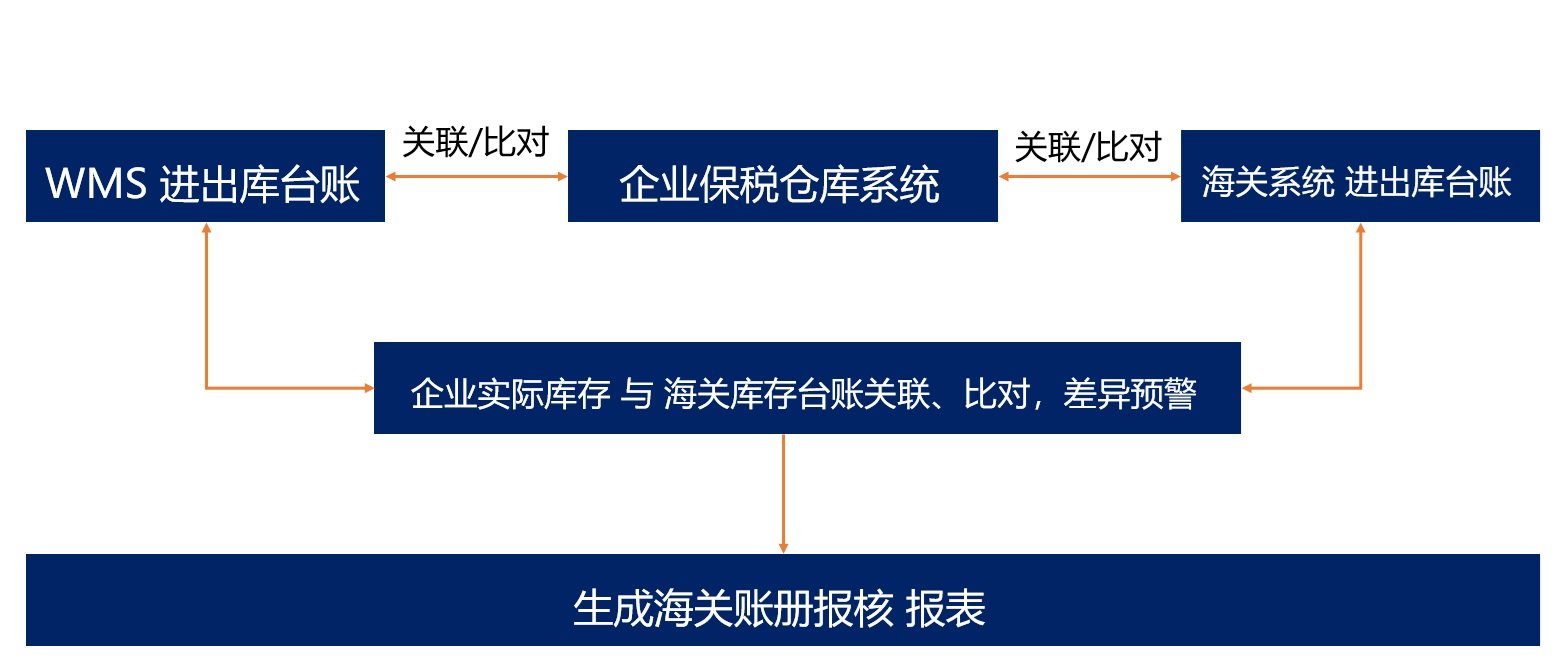 WMS 进出库台账

关联/比对

企业保税仓库系统

关联/比对

海关系统 进出库台账

企业实际库存 与 海关库存台账关联、比对，差异预警

生成海关账册报核 报表